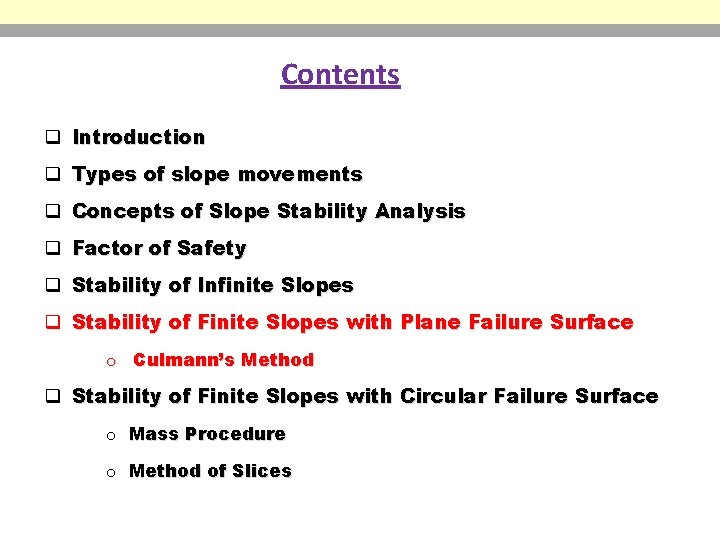 Contents

❑ Introduction

❑ Types of slope movements

❑ Concepts of Slope Stability Analysis

❑ Factor of Safety

❑ Stability of Infinite Slopes

❑ Stability of Finite Slopes with Plane Failure Surface

o Culmann's Method

❑ Stability of Finite Slopes with Circular Failure Surface

o Mass Procedure

o Method of Slices